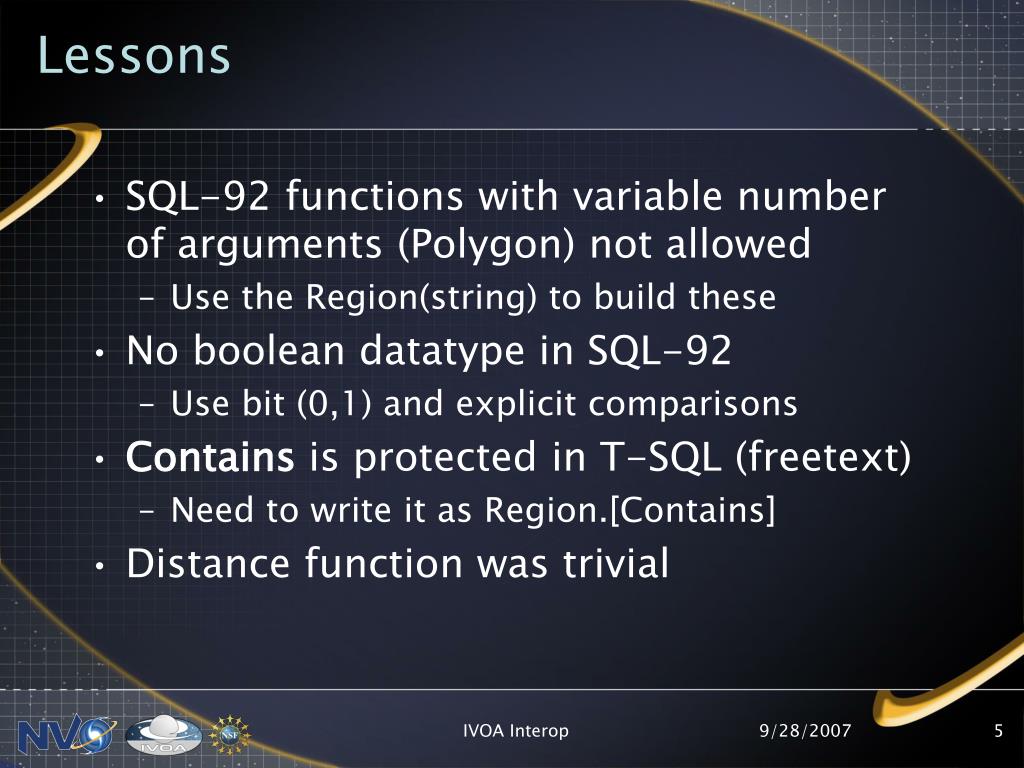 Lessons

• SQL-92 functions with variable number of arguments (Polygon) not allowed
– Use the Region(string) to build these
• No boolean datatype in SQL-92
– Use bit (0,1) and explicit comparisons
• Contains is protected in T-SQL (freetext)
– Need to write it as Region.[Contains]
• Distance function was trivial

NVO IVOA NSF

IVOA Interop

9/28/2007

5